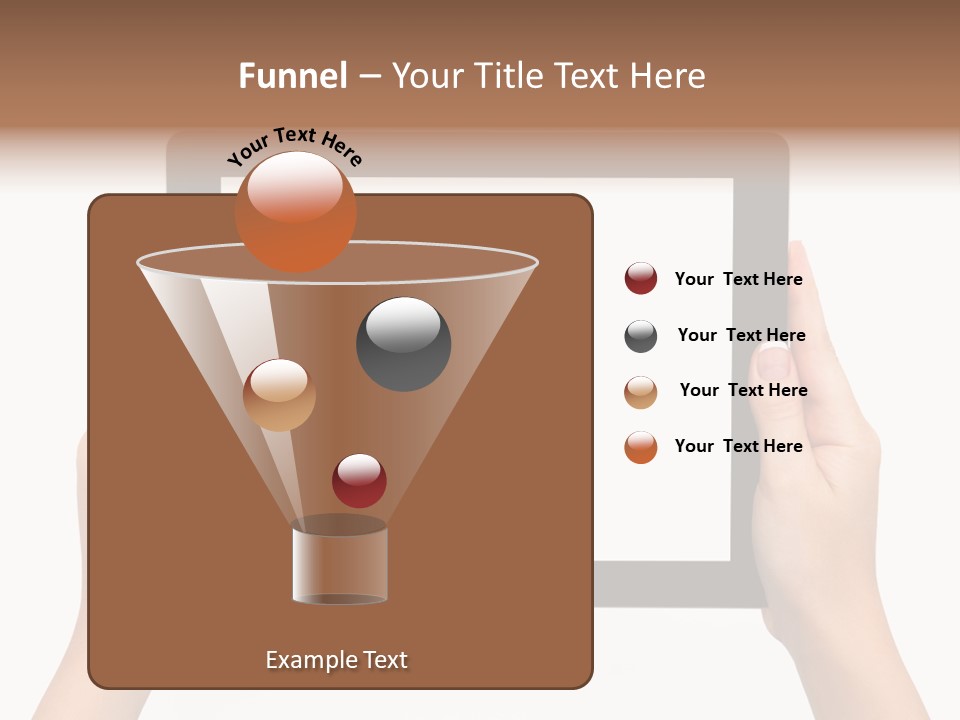 Funnel – Your Title Text Here

Your Text Here

Your Text Here

Your Text Here

Your Text Here

Your Text Here

Example Text